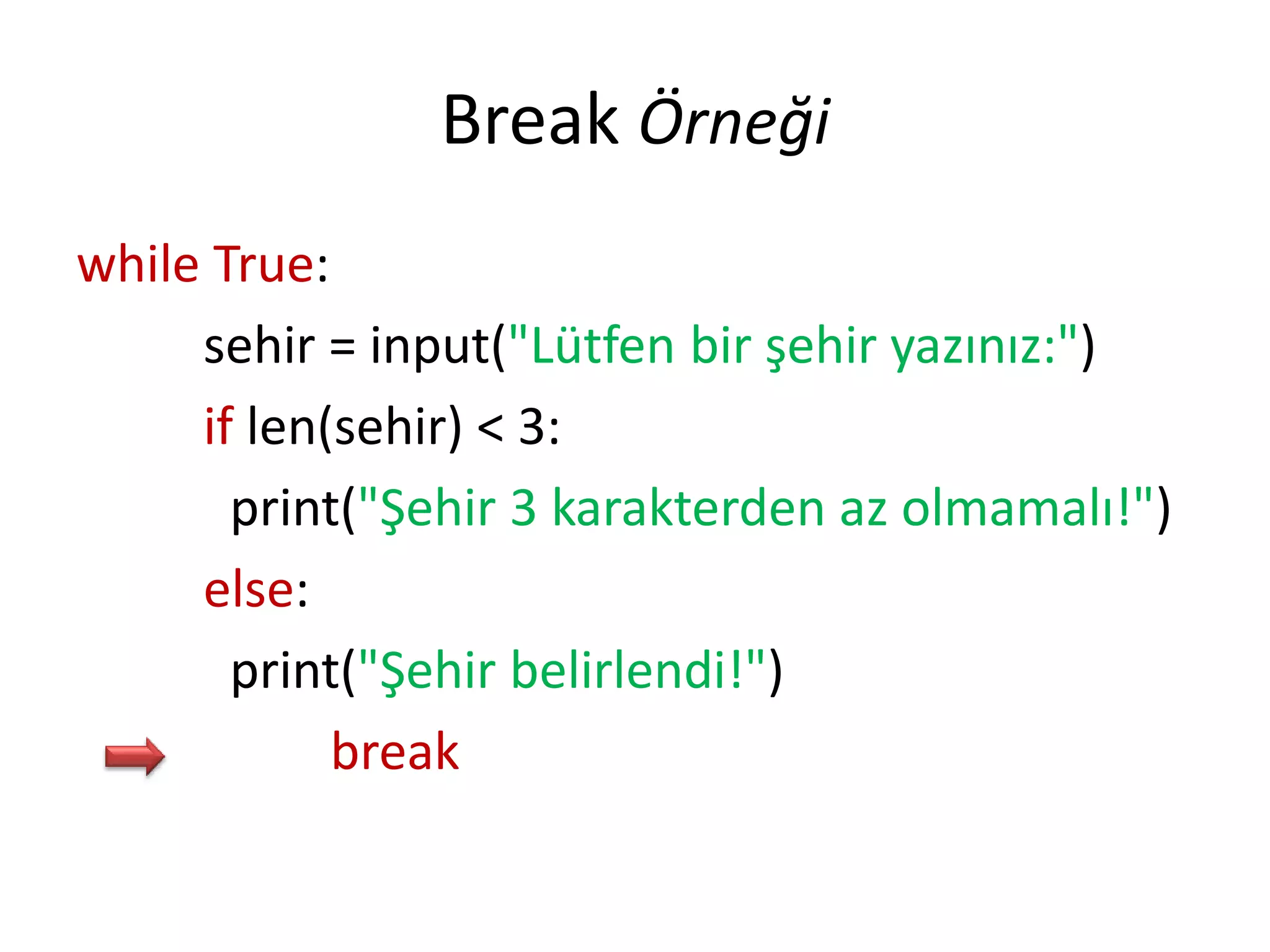 Break Örneği

while True:

sehir = input("Lütfen bir şehir yazınız:")

if len(sehir) < 3:

print("Şehir 3 karakterden az olmamalı!")

else:

print("Şehir belirlendi!")

break